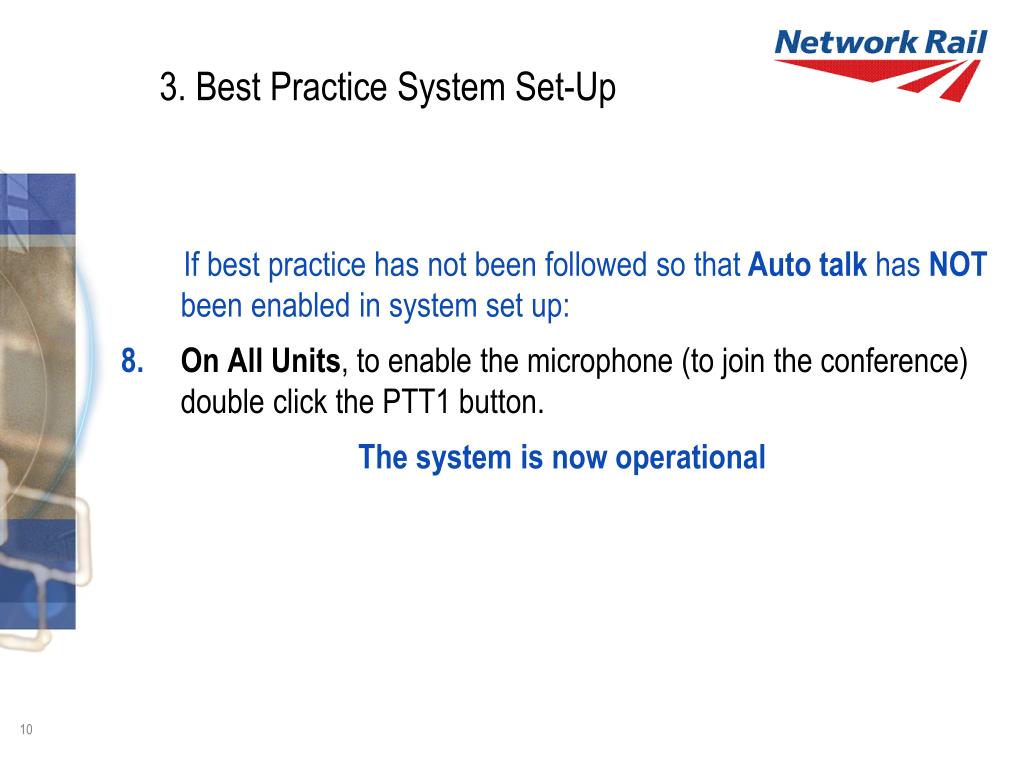 Network Rail

3. Best Practice System Set-Up

If best practice has not been followed so that Auto talk has NOT been enabled in system set up:

8. On All Units, to enable the microphone (to join the conference) double click the PTT1 button.

The system is now operational

10